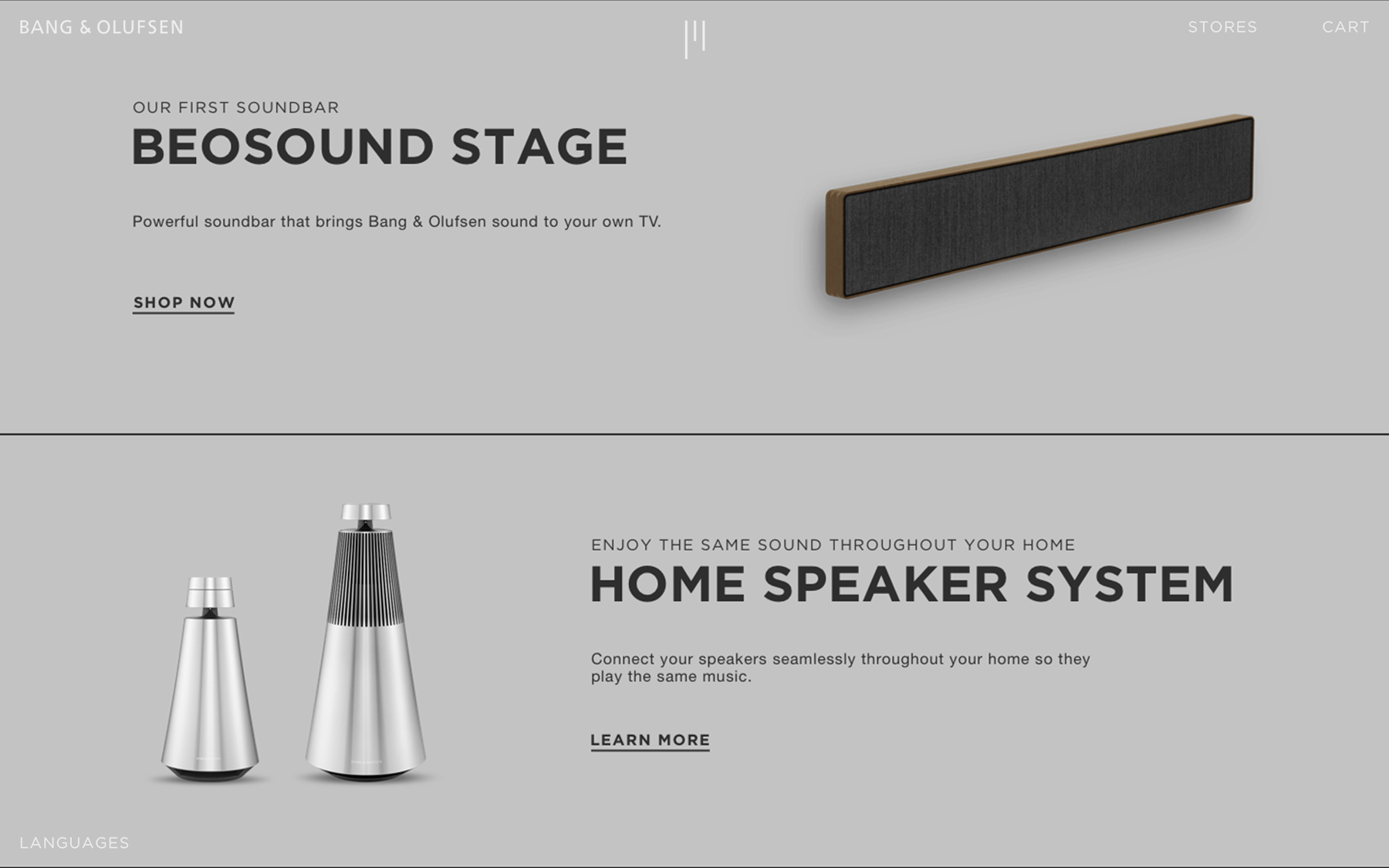 BANG & OLUFSEN

STORES CART

OUR FIRST SOUNDBAR
BEOSOUND STAGE

Powerful soundbar that brings Bang & Olufsen sound to your own TV.

SHOP NOW

ENJOY THE SAME SOUND THROUGHOUT YOUR HOME
HOME SPEAKER SYSTEM

Connect your speakers seamlessly throughout your home so they play the same music.

LEARN MORE

LANGUAGES